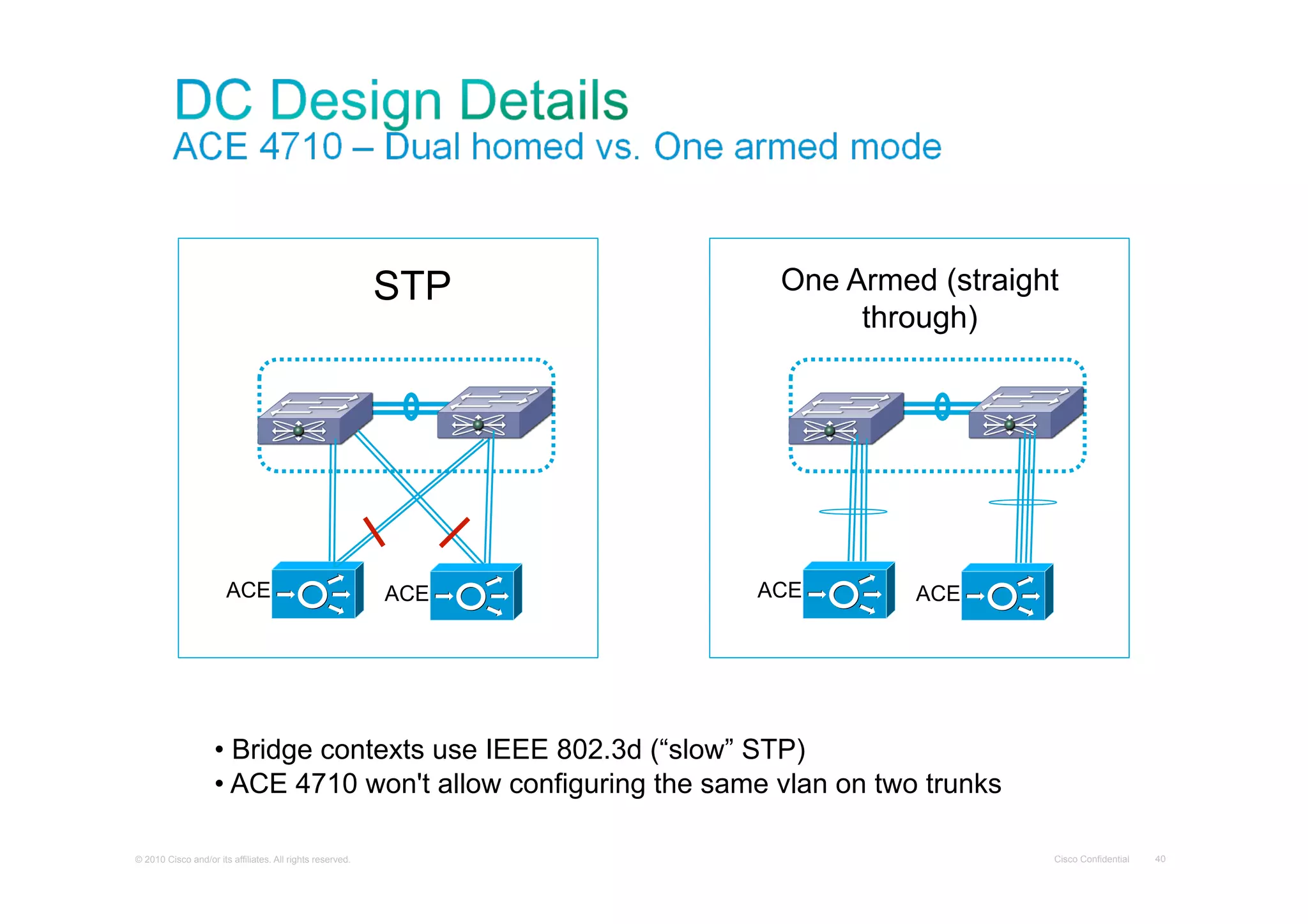 DC Design Details
ACE 4710 – Dual homed vs. One armed mode

STP

ACE ACE

One Armed (straight through)

ACE ACE

• Bridge contexts use IEEE 802.3d (“slow” STP)
• ACE 4710 won't allow configuring the same vlan on two trunks

© 2010 Cisco and/or its affiliates. All rights reserved.

Cisco Confidential 40